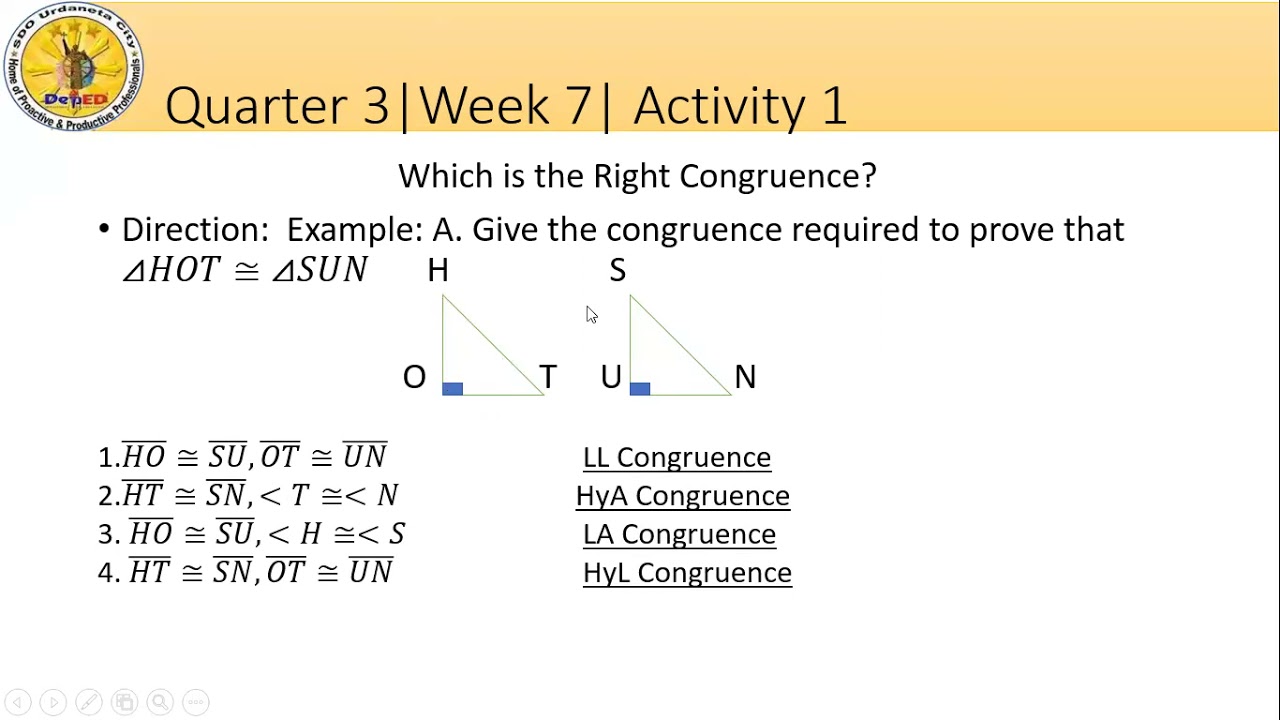 SDO Urdaneta City
Home of Proactive & Productive Professionals
DepED

Quarter 3|Week 7| Activity 1

Which is the Right Congruence?

• Direction: Example: A. Give the congruence required to prove that $\triangle HOT \cong \triangle SUN$

H S

O T U N

1. $\overline{HO} \cong \overline{SU}, \overline{OT} \cong \overline{UN}$
2. $\overline{HT} \cong \overline{SN}, < T \cong < N$
3. $\overline{HO} \cong \overline{SU}, < H \cong < S$
4. $\overline{HT} \cong \overline{SN}, \overline{OT} \cong \overline{UN}$

LL Congruence
HyA Congruence
LA Congruence
HyL Congruence